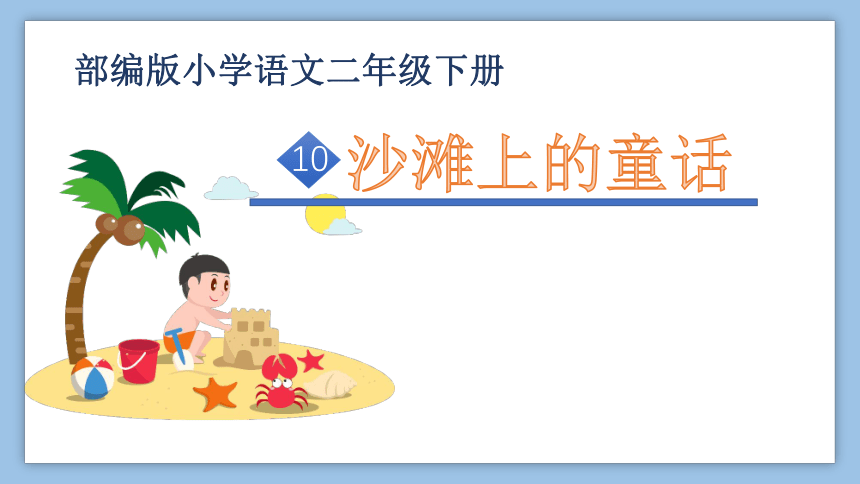 部编版小学语文二年级下册

10 沙滩上的童话